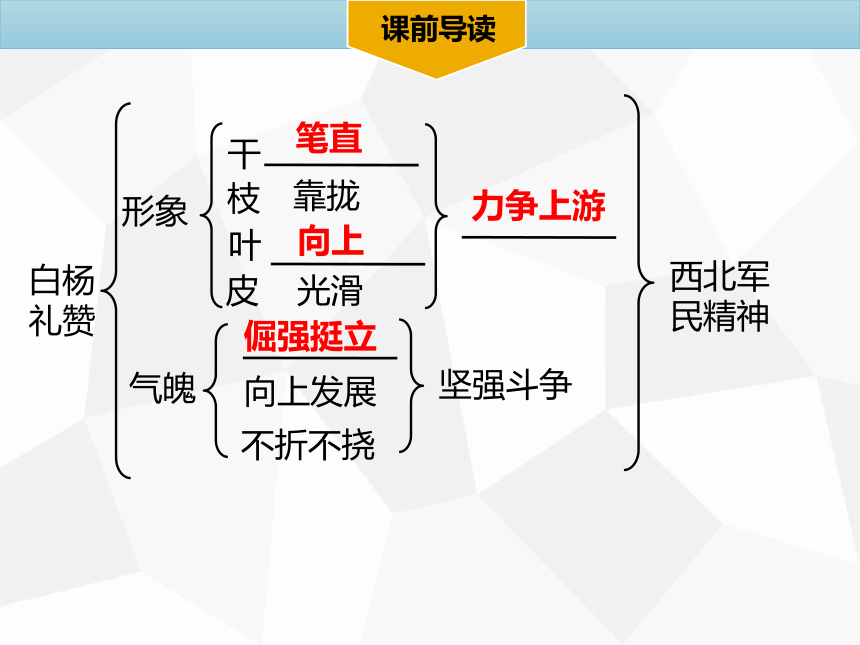 课前导读

白杨礼赞

形象

干 笔直
枝 靠拢
叶 向上
皮 光滑

力争上游

气魄

倔强挺立
向上发展
不折不挠

坚强斗争

西北军民精神